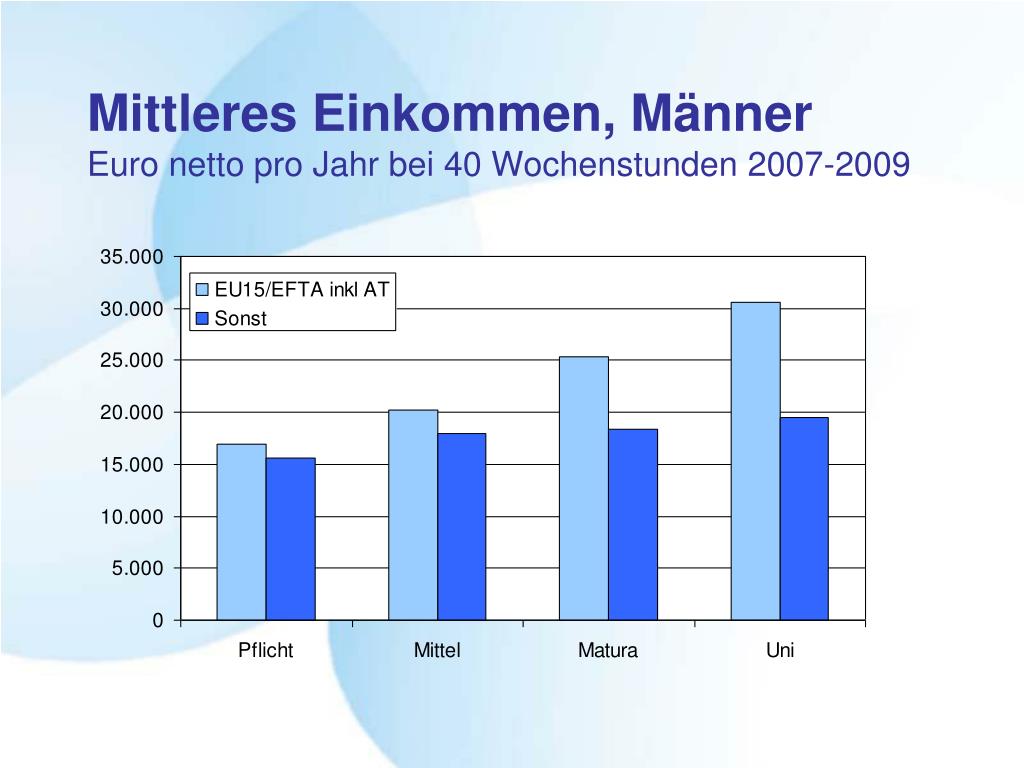 Mittleres Einkommen, Männer
Euro netto pro Jahr bei 40 Wochenstunden 2007-2009

35.000
30.000
25.000
20.000
15.000
10.000
5.000
0

EU15/EFTA inkl AT
Sonst

Pflicht
Mittel
Matura
Uni